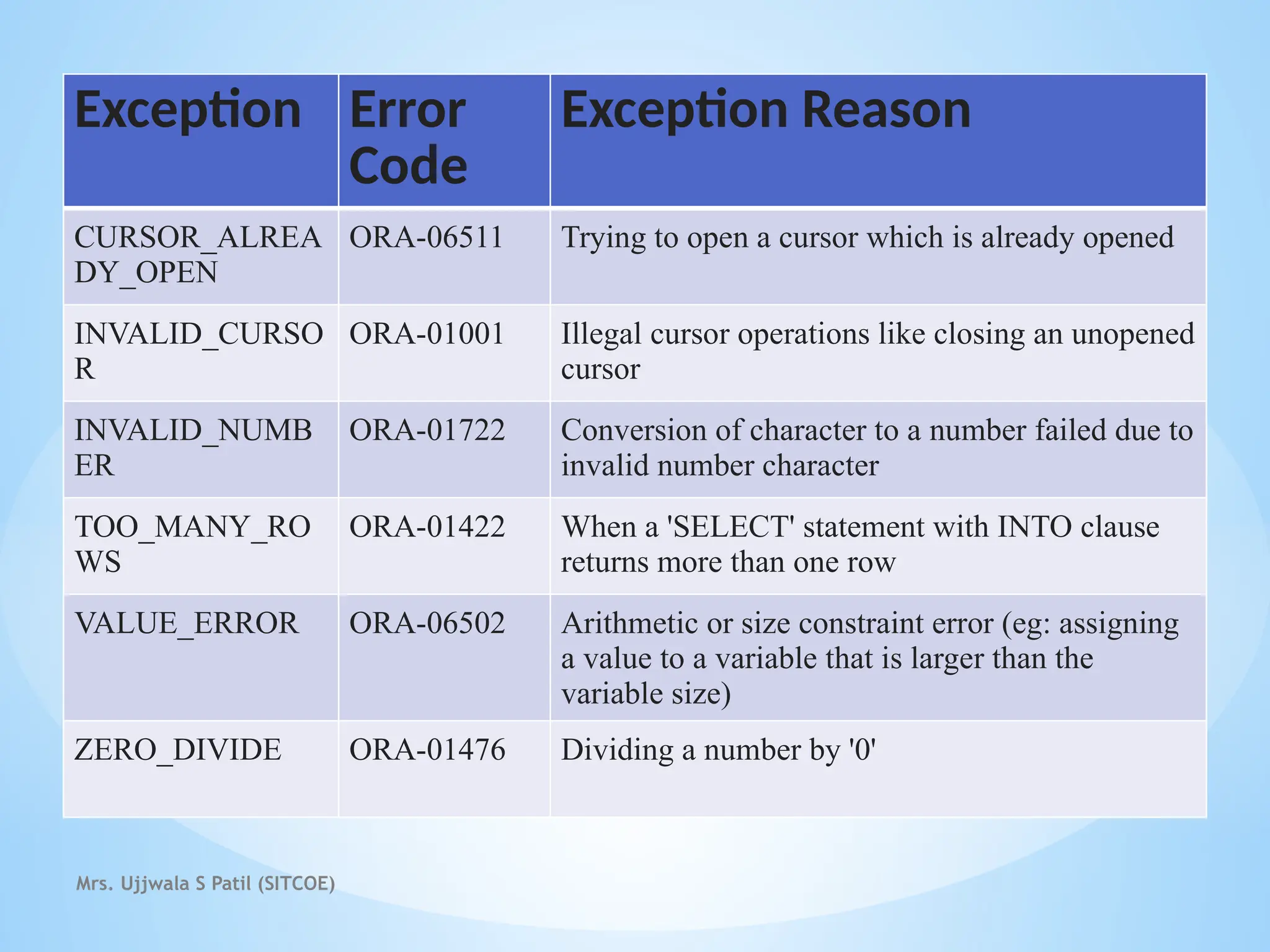 | Exception | Error Code | Exception Reason |
|---|---|---|
| CURSOR_ALREADY_OPEN | ORA-06511 | Trying to open a cursor which is already opened |
| INVALID_CURSOR | ORA-01001 | Illegal cursor operations like closing an unopened cursor |
| INVALID_NUMBER | ORA-01722 | Conversion of character to a number failed due to invalid number character |
| TOO_MANY_ROWS | ORA-01422 | When a 'SELECT' statement with INTO clause returns more than one row |
| VALUE_ERROR | ORA-06502 | Arithmetic or size constraint error (eg: assigning a value to a variable that is larger than the variable size) |
| ZERO_DIVIDE | ORA-01476 | Dividing a number by '0' |

Mrs. Ujjwala S Patil (SITCOE)